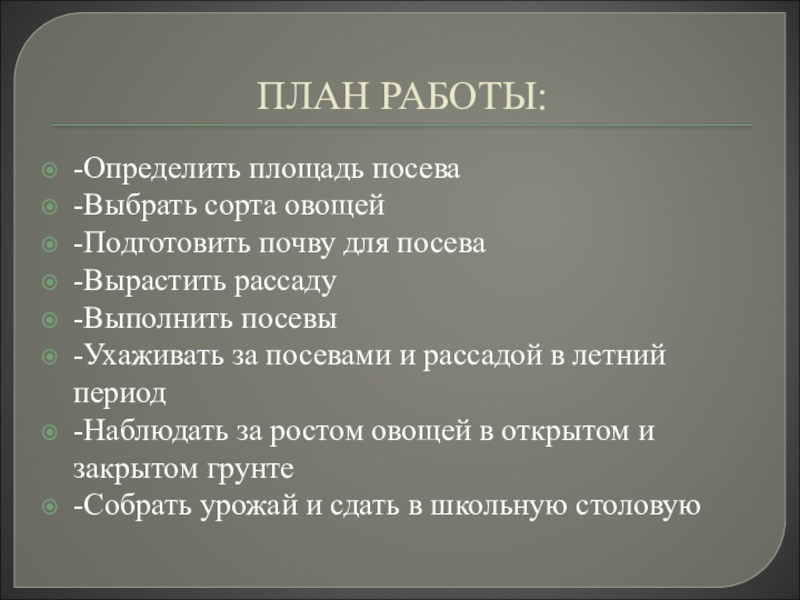 ПЛАН РАБОТЫ:

-Определить площадь посева
-Выбрать сорта овощей
-Подготовить почву для посева
-Вырастить рассаду
-Выполнить посевы
-Ухаживать за посевами и рассадой в летний период
-Наблюдать за ростом овощей в открытом и закрытом грунте
-Собрать урожай и сдать в школьную столовую